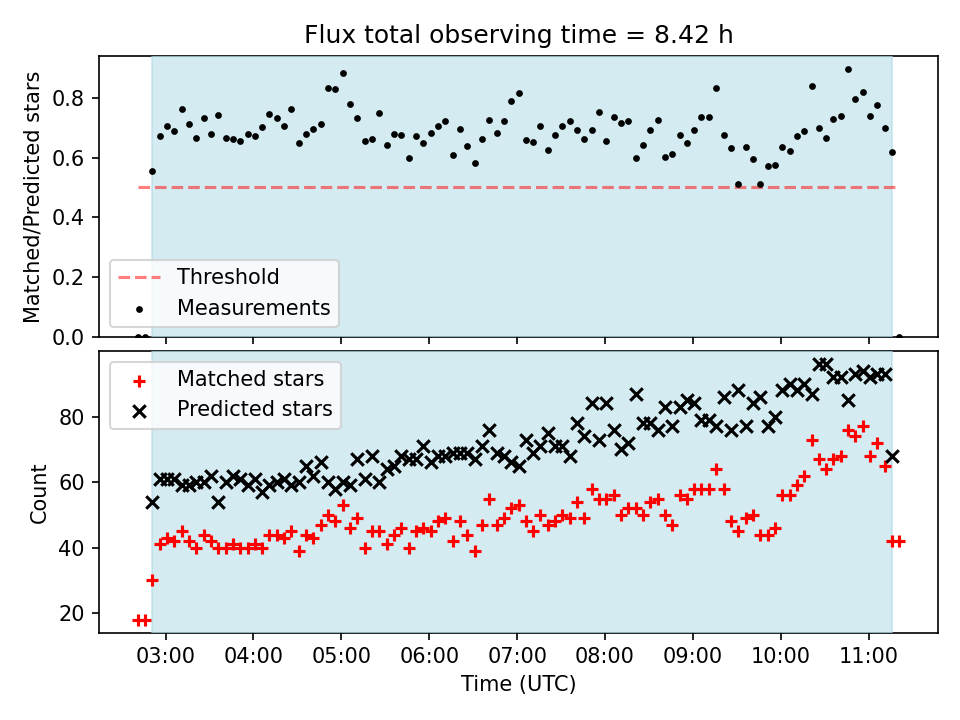 Flux total observing time = 8.42 h

Matched/Predicted stars

0.8
0.6
0.4
0.2
0.0

Threshold
Measurements

Matched stars
Predicted stars

Count

80
60
40
20

03:00 04:00 05:00 06:00 07:00 08:00 09:00 10:00 11:00

Time (UTC)